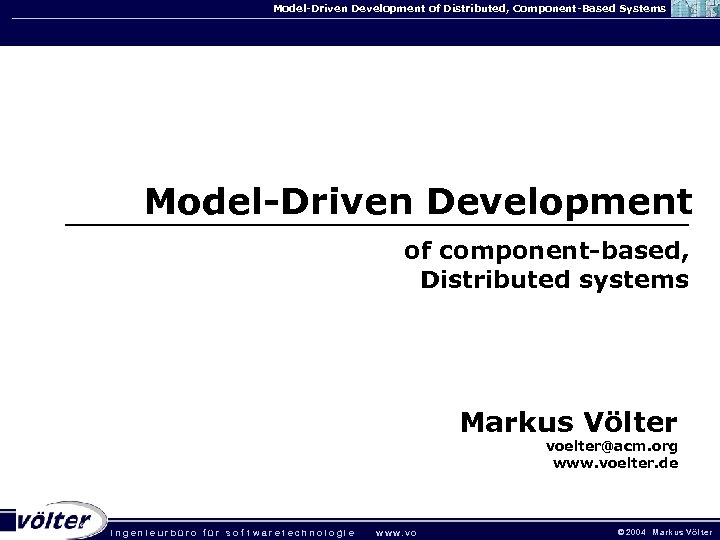 Model-Driven Development of Distributed, Component-Based Systems

Model-Driven Development

of component-based, Distributed systems

Markus Völter
voelter@acm.org
www.voelter.de

völter
ingenieurbüro für softwaretechnologie www.vo
©2004 Markus Völter